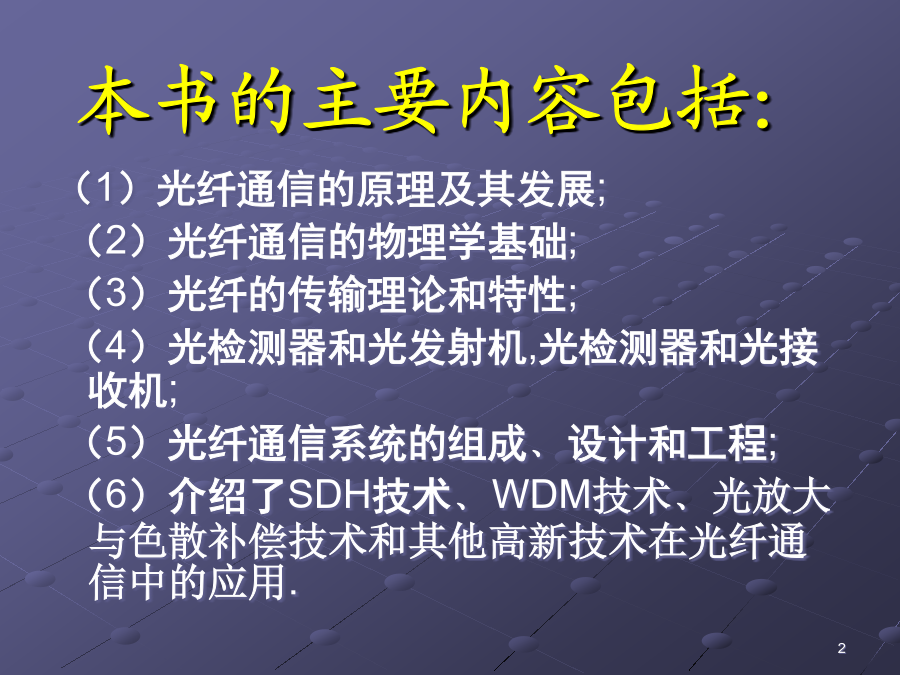 本书的主要内容包括:

（1）光纤通信的原理及其发展;
（2）光纤通信的物理学基础;
（3）光纤的传输理论和特性;
（4）光检测器和光发射机,光检测器和光接收机;
（5）光纤通信系统的组成、设计和工程;
（6）介绍了SDH技术、WDM技术、光放大与色散补偿技术和其他高新技术在光纤通信中的应用.

2